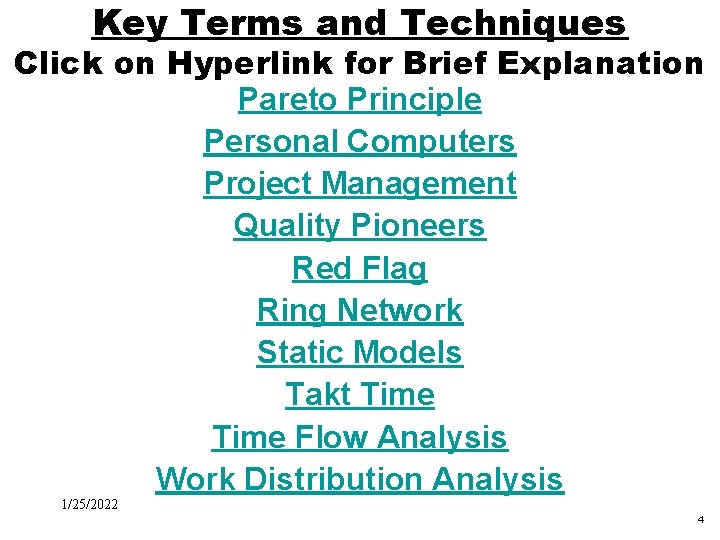 Key Terms and Techniques
Click on Hyperlink for Brief Explanation

Pareto Principle
Personal Computers
Project Management
Quality Pioneers
Red Flag
Ring Network
Static Models
Takt Time
Time Flow Analysis
Work Distribution Analysis

1/25/2022

4